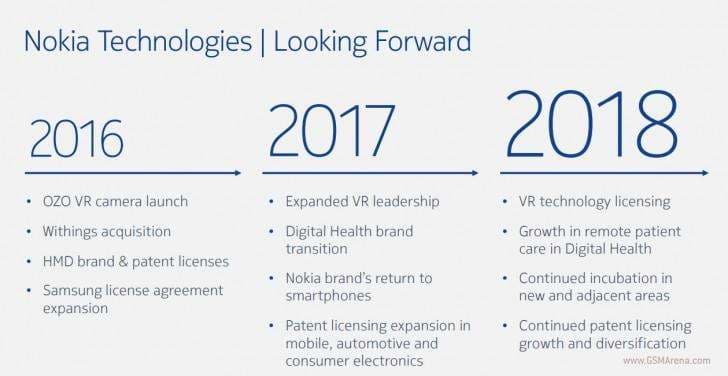 Nokia Technologies | Looking Forward

2016

• OZO VR camera launch
• Withings acquisition
• HMD brand & patent licenses
• Samsung license agreement expansion

2017

• Expanded VR leadership
• Digital Health brand transition
• Nokia brand's return to smartphones
• Patent licensing expansion in mobile, automotive and consumer electronics

2018

• VR technology licensing
• Growth in remote patient care in Digital Health
• Continued incubation in new and adjacent areas
• Continued patent licensing growth and diversification

www.GSMArena.com